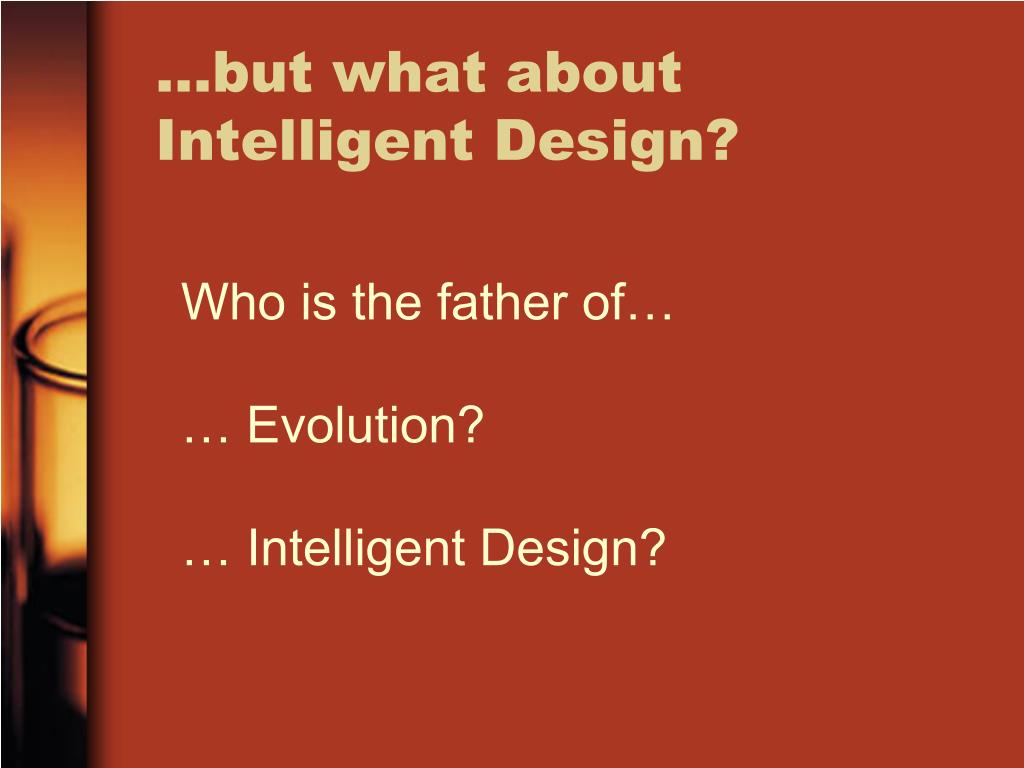 …but what about Intelligent Design?

Who is the father of…

… Evolution?

… Intelligent Design?